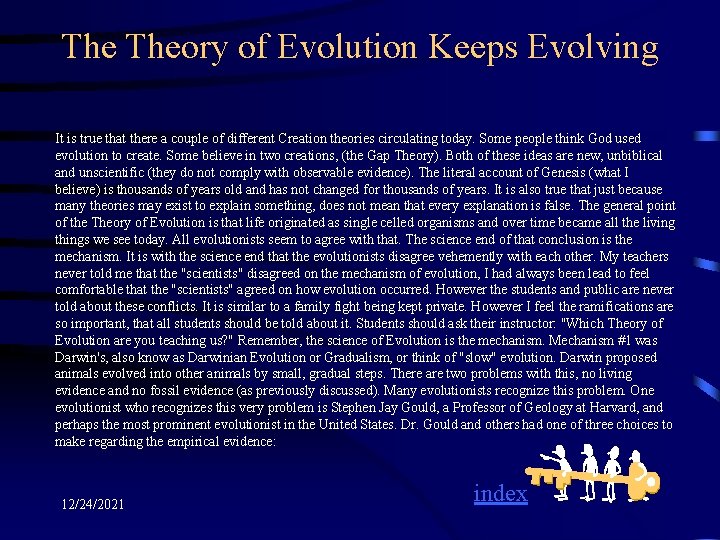 The Theory of Evolution Keeps Evolving

It is true that there a couple of different Creation theories circulating today. Some people think God used evolution to create. Some believe in two creations, (the Gap Theory). Both of these ideas are new, unbiblical and unscientific (they do not comply with observable evidence). The literal account of Genesis (what I believe) is thousands of years old and has not changed for thousands of years. It is also true that just because many theories may exist to explain something, does not mean that every explanation is false. The general point of the Theory of Evolution is that life originated as single celled organisms and over time became all the living things we see today. All evolutionists seem to agree with that. The science end of that conclusion is the mechanism. It is with the science end that the evolutionists disagree vehemently with each other. My teachers never told me that the "scientists" disagreed on the mechanism of evolution, I had always been lead to feel comfortable that the "scientists" agreed on how evolution occurred. However the students and public are never told about these conflicts. It is similar to a family fight being kept private. However I feel the ramifications are so important, that all students should be told about it. Students should ask their instructor: "Which Theory of Evolution are you teaching us?" Remember, the science of Evolution is the mechanism. Mechanism #1 was Darwin's, also know as Darwinian Evolution or Gradualism, or think of "slow" evolution. Darwin proposed animals evolved into other animals by small, gradual steps. There are two problems with this, no living evidence and no fossil evidence (as previously discussed). Many evolutionists recognize this problem. One evolutionist who recognizes this very problem is Stephen Jay Gould, a Professor of Geology at Harvard, and perhaps the most prominent evolutionist in the United States. Dr. Gould and others had one of three choices to make regarding the empirical evidence:

index

12/24/2021